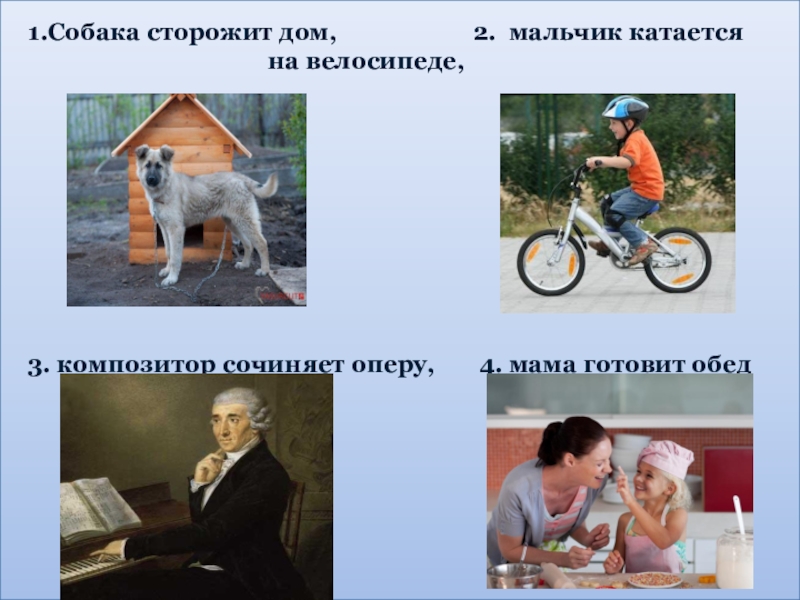 1.Собака сторожит дом, 2. мальчик катается на велосипеде,

3. композитор сочиняет оперу, 4. мама готовит обед